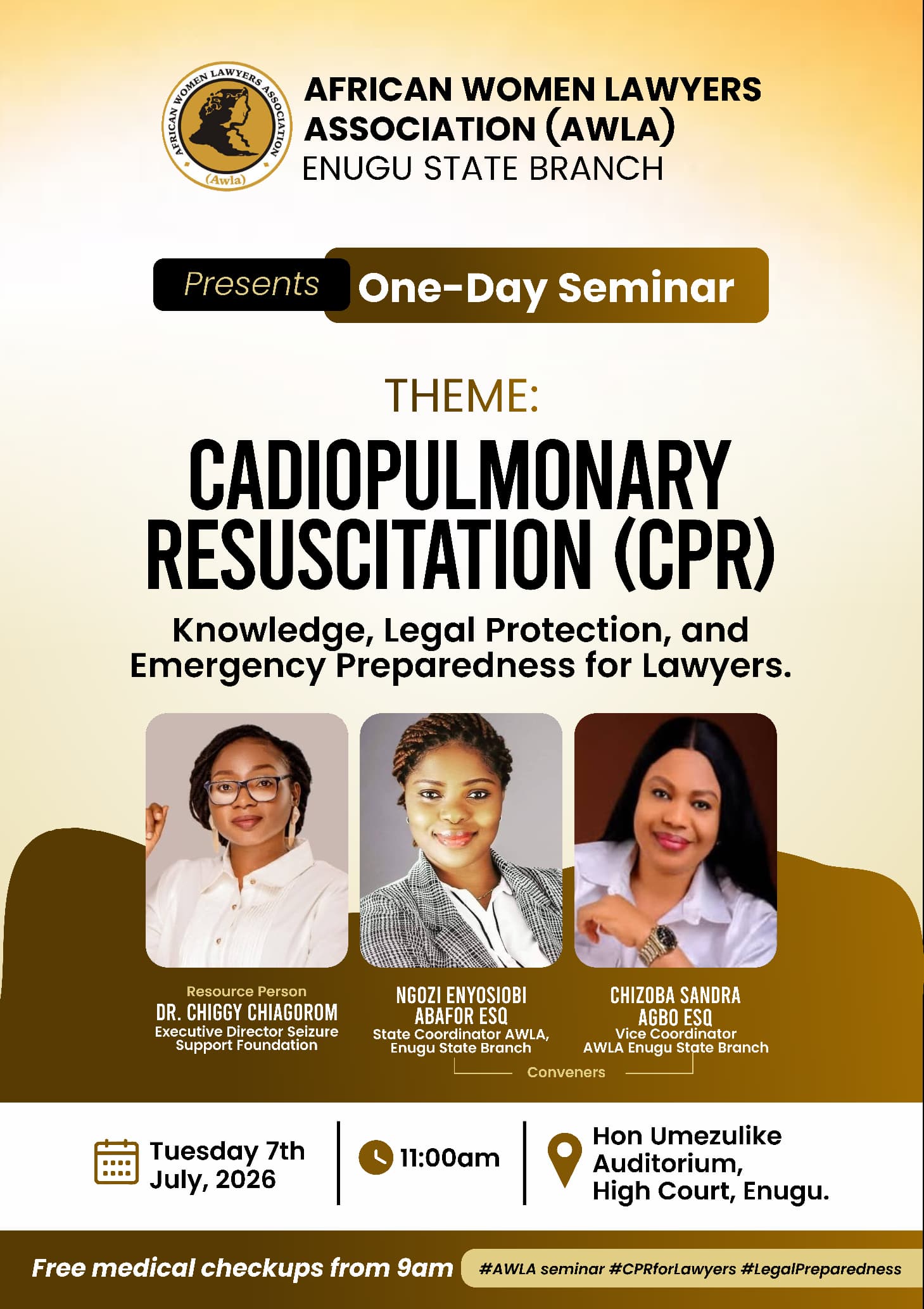 AFRICAN WOMEN LAWYERS ASSOCIATION
(Awla)

AFRICAN WOMEN LAWYERS ASSOCIATION (AWLA)
ENUGU STATE BRANCH

Presents One-Day Seminar

THEME:

CADIOPULMONARY RESUSCITATION (CPR)

Knowledge, Legal Protection, and Emergency Preparedness for Lawyers.

Resource Person
DR. CHIGGY CHIAGOROM
Executive Director Seizure Support Foundation

NGOZI ENYOSIOBI ABAFOR ESQ
State Coordinator AWLA, Enugu State Branch

CHIZOBA SANDRA AGBO ESQ
Vice Coordinator AWLA Enugu State Branch

Conveners

Tuesday 7th July, 2026

11:00am

Hon Umezulike Auditorium, High Court, Enugu.

Free medical checkups from 9am

#AWLA seminar #CPRforLawyers #LegalPreparedness